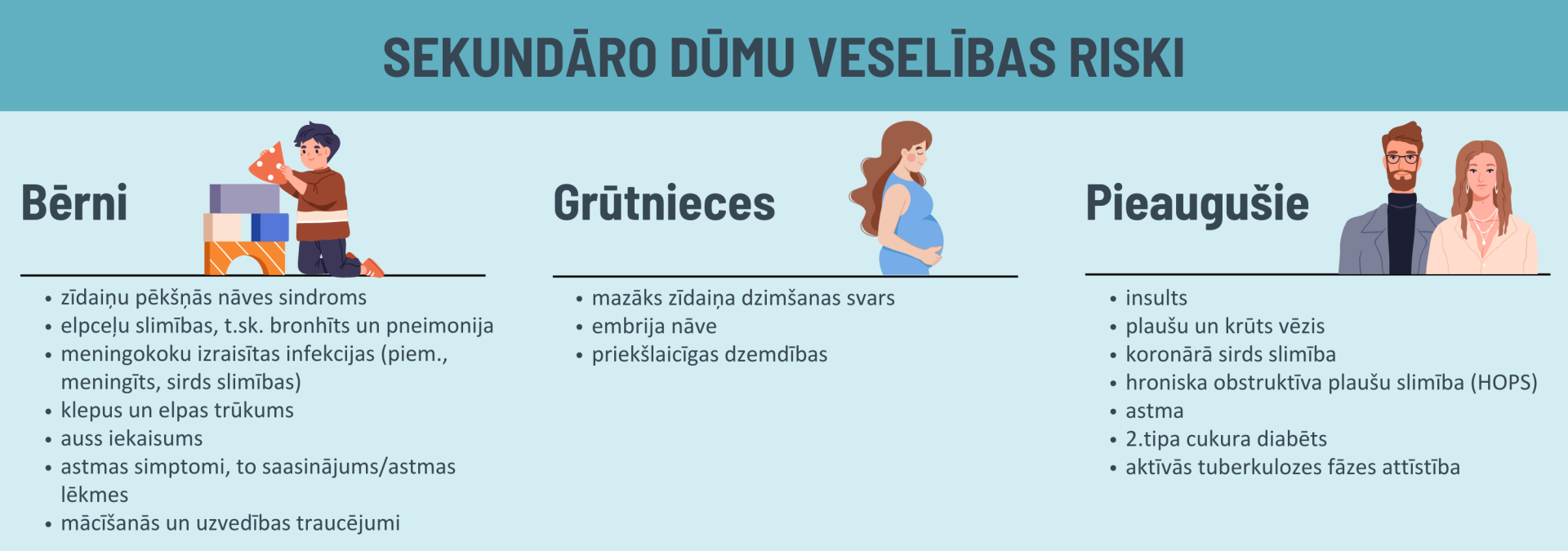 SEKUNDĀRO DŪMU VESELĪBAS RISKI

Bērni

- zīdaiņu pēkšņās nāves sindroms
- elpceļu slimības, t.sk. bronhīts un pneimonija
- meningokoku izraisītas infekcijas (piem., meningīts, sirds slimības)
- klepus un elpas trūkums
- auss iekaisums
- astmas simptomi, to saasinājums/astmas lēkmes
- mācīšanās un uzvedības traucējumi

Grūtnieces

- mazāks zīdaiņa dzimšanas svars
- embrija nāve
- priekšlaicīgas dzemdības

Pieaugušie

- insults
- plaušu un krūts vēzis
- koronārā sirds slimība
- hroniska obstruktīva plaušu slimība (HOPS)
- astma
- 2.tipa cukura diabēts
- aktīvās tuberkulozes fāzes attīstība